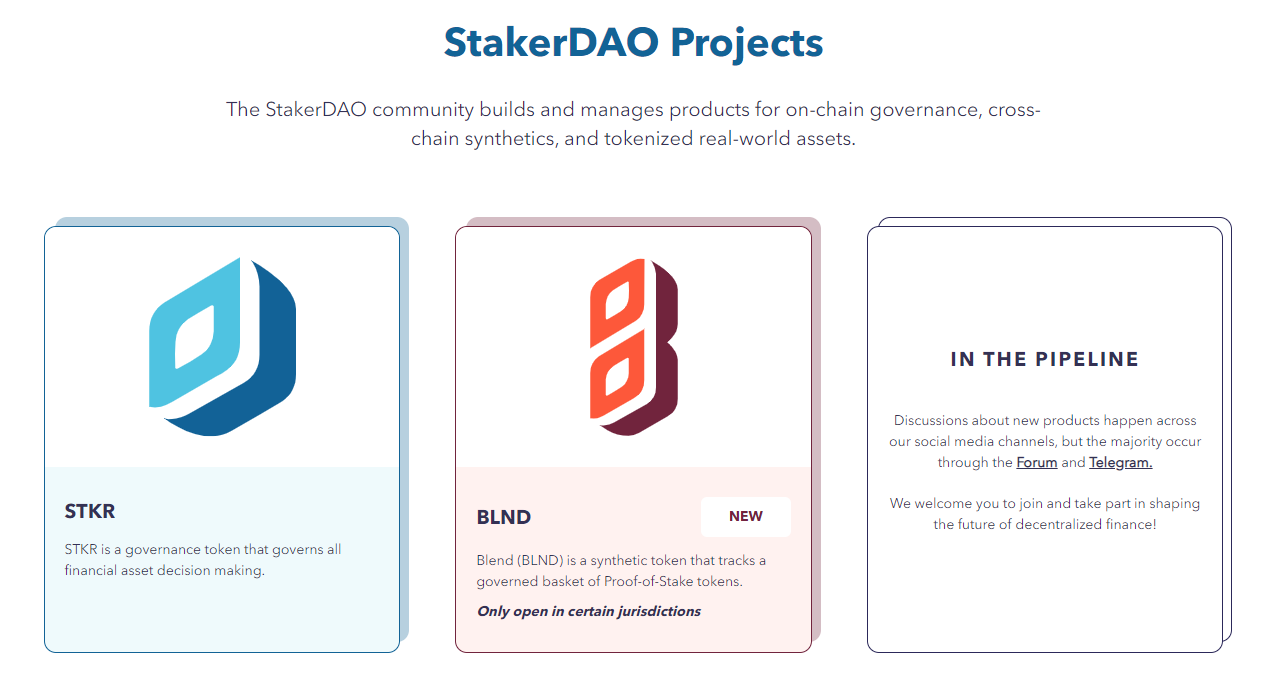 StakerDAO Projects

The StakerDAO community builds and manages products for on-chain governance, cross-chain synthetics, and tokenized real-world assets.

STKR

STKR is a governance token that governs all financial asset decision making.

BLND

NEW

Blend (BLND) is a synthetic token that tracks a governed basket of Proof-of-Stake tokens.

Only open in certain jurisdictions

IN THE PIPELINE

Discussions about new products happen across our social media channels, but the majority occur through the Forum and Telegram.

We welcome you to join and take part in shaping the future of decentralized finance!